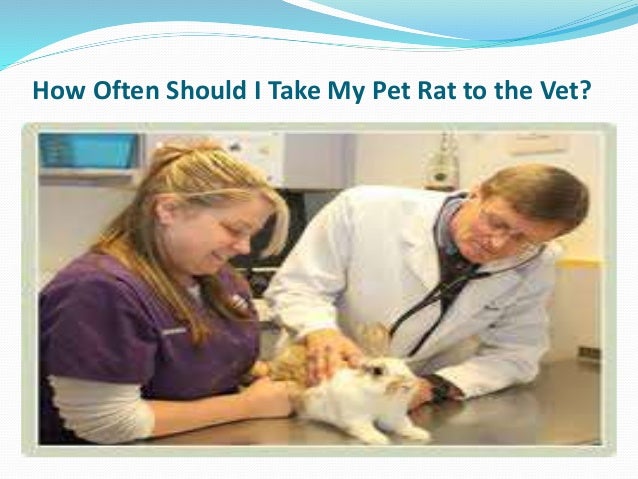 How Often Should I Take My Pet Rat to the Vet?